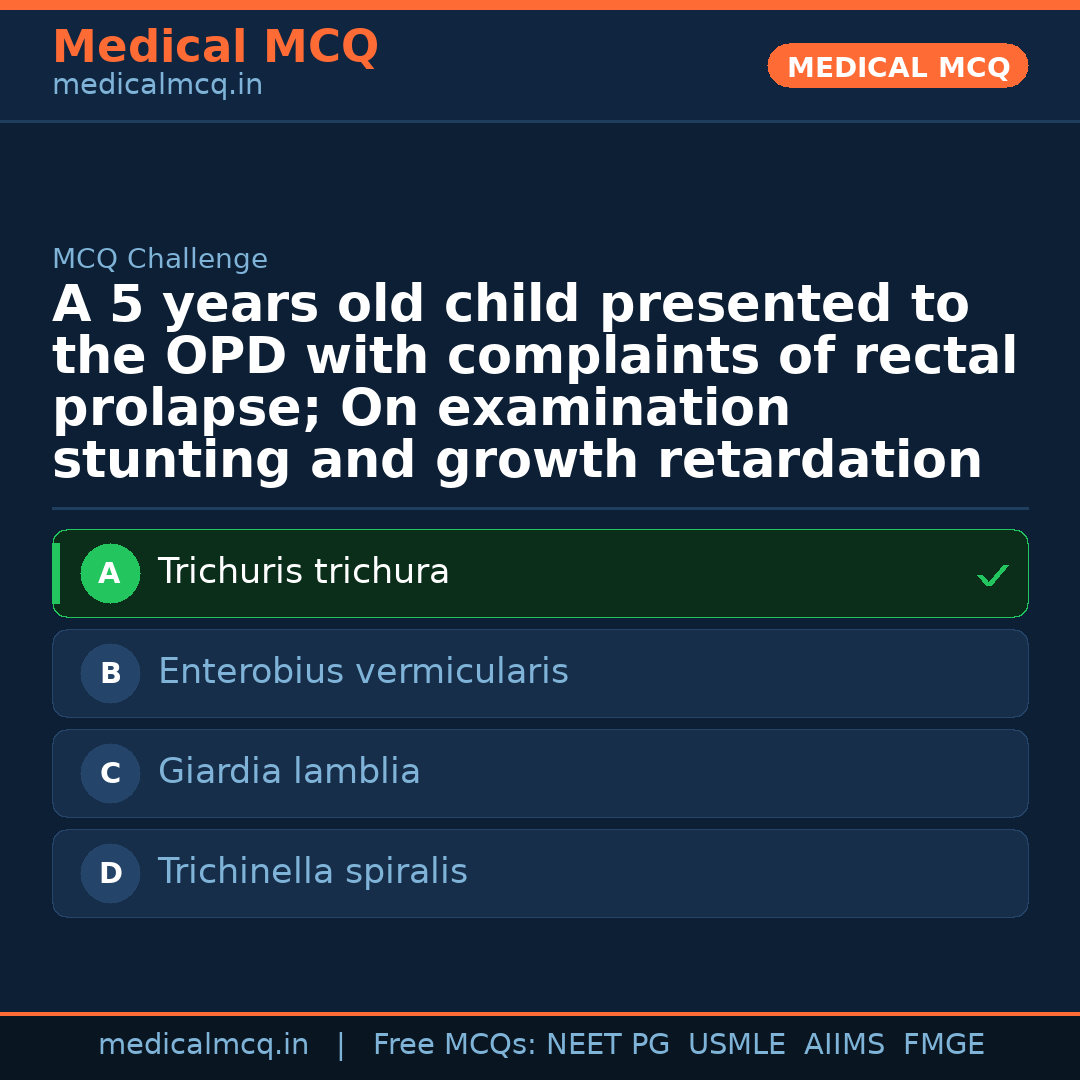 Medical MCQ
medicalmcq.in

MEDICAL MCQ

MCQ Challenge

A 5 years old child presented to the OPD with complaints of rectal prolapse; On examination stunting and growth retardation

A Trichuris trichura ✓

B Enterobius vermicularis

C Giardia lamblia

D Trichinella spiralis

medicalmcq.in | Free MCQs: NEET PG USMLE AIIMS FMGE